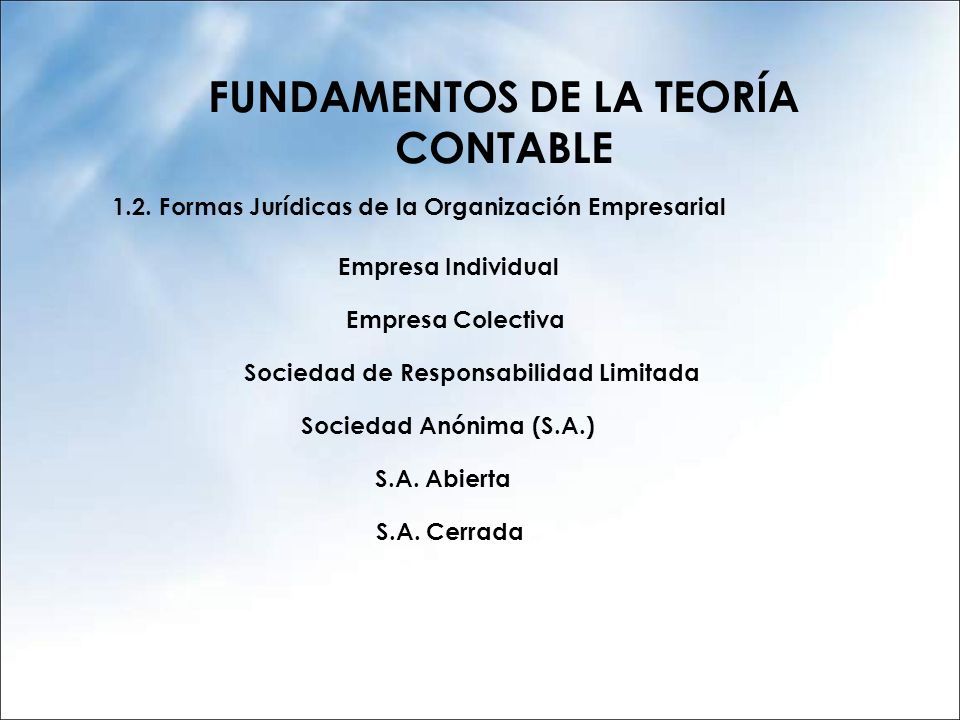 FUNDAMENTOS DE LA TEORÍA CONTABLE

1.2. Formas Jurídicas de la Organización Empresarial

Empresa Individual

Empresa Colectiva

Sociedad de Responsabilidad Limitada

Sociedad Anónima (S.A.)

S.A. Abierta

S.A. Cerrada